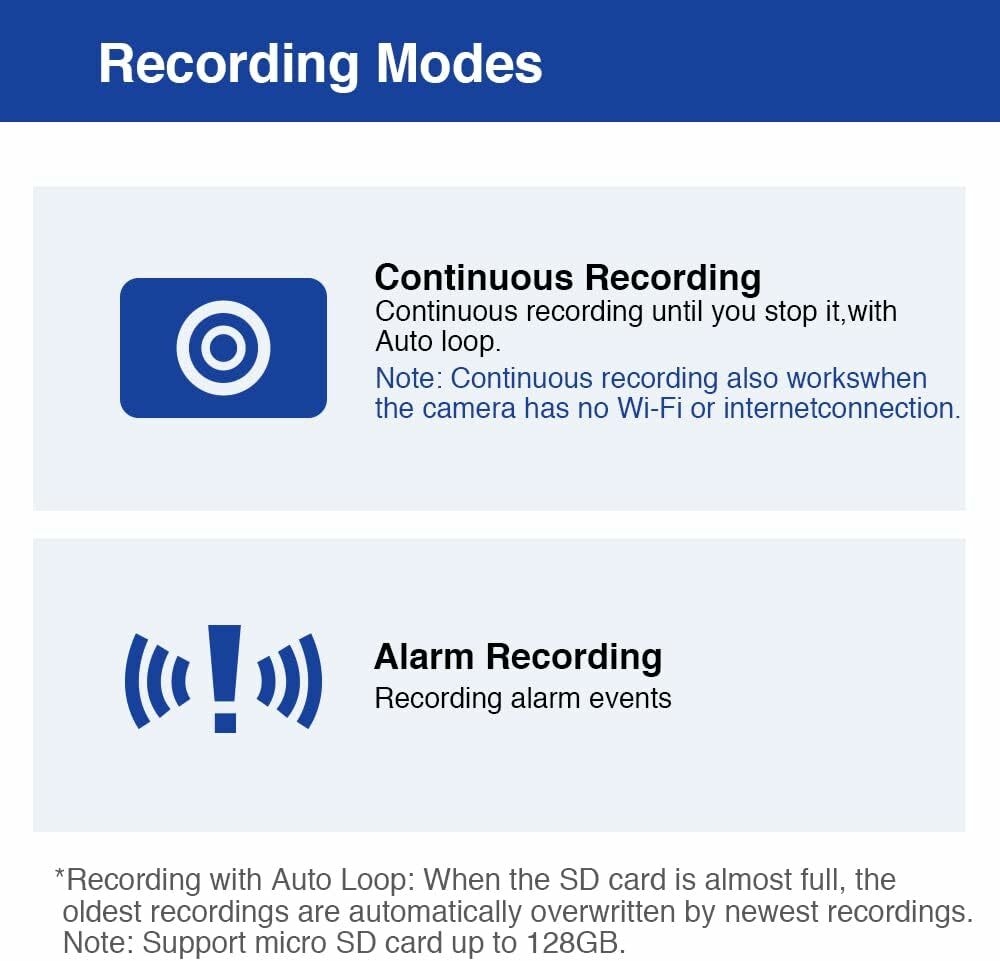 Recording Modes

Continuous Recording
Continuous recording until you stop it,with Auto loop.
Note: Continuous recording also workswhen the camera has no Wi-Fi or internetconnection.

Alarm Recording
Recording alarm events

*Recording with Auto Loop: When the SD card is almost full, the oldest recordings are automatically overwritten by newest recordings.
Note: Support micro SD card up to 128GB.